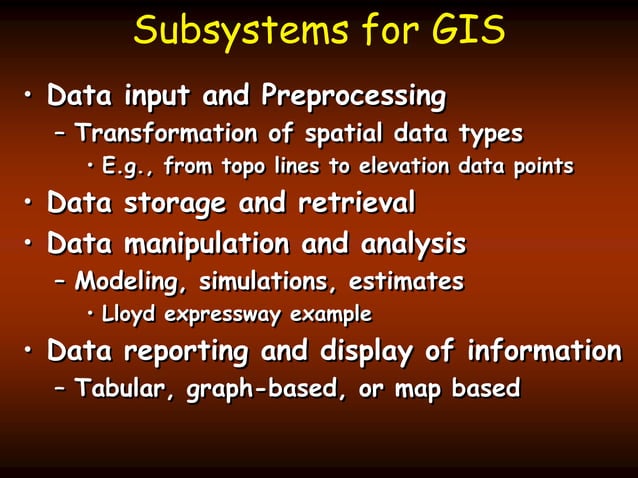 Subsystems for GIS

• Data input and Preprocessing
– Transformation of spatial data types
• E.g., from topo lines to elevation data points
• Data storage and retrieval
• Data manipulation and analysis
– Modeling, simulations, estimates
• Lloyd expressway example
• Data reporting and display of information
– Tabular, graph-based, or map based